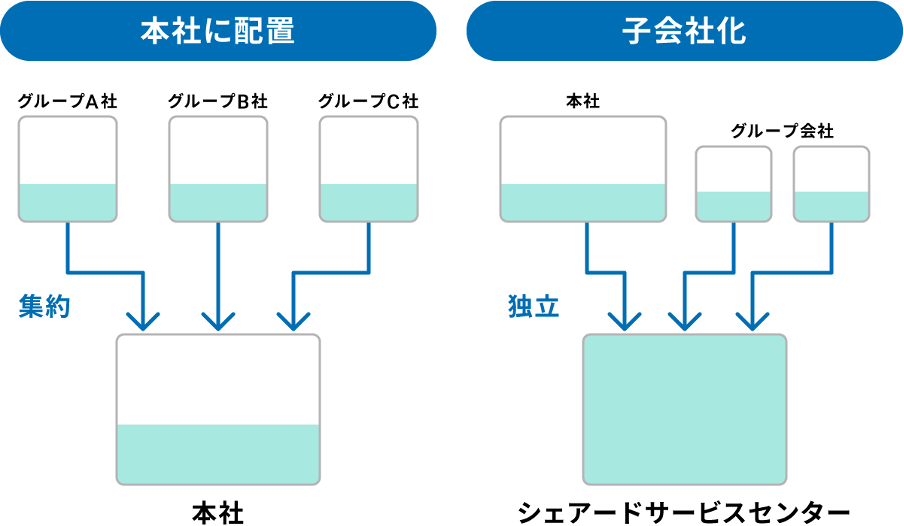 本社に配置

グループA社

グループB社

グループC社

集約

本社

子会社化

本社

グループ会社

独立

シェアードサービスセンター